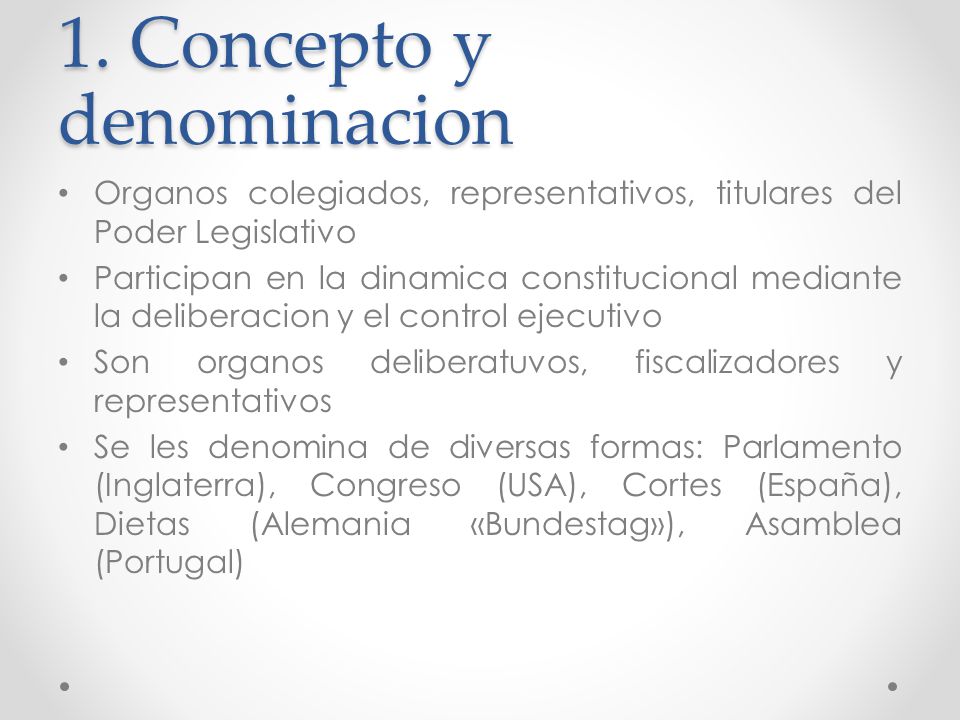 1. Concepto y denominacion

• Organos colegiados, representativos, titulares del Poder Legislativo
• Participan en la dinamica constitucional mediante la deliberacion y el control ejecutivo
• Son organos deliberatuvos, fiscalizadores y representativos
• Se les denomina de diversas formas: Parlamento (Inglaterra), Congreso (USA), Cortes (España), Dietas (Alemania «Bundestag»), Asamblea (Portugal)